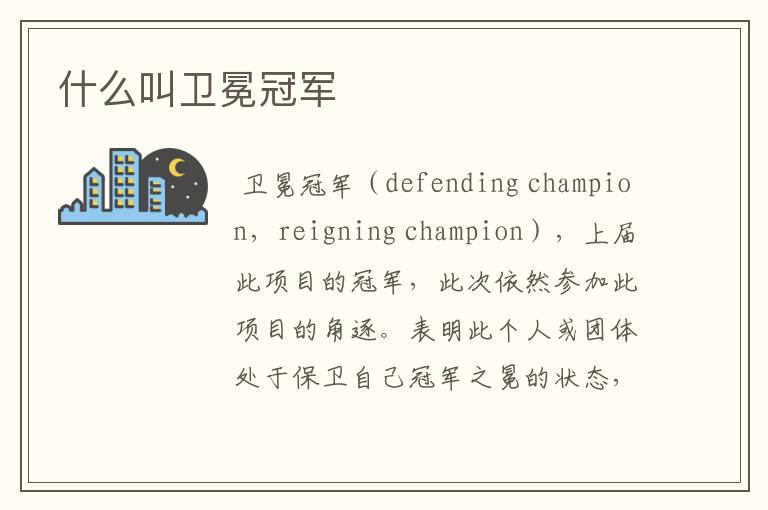 什么叫卫冕冠军

卫冕冠军（defending champion，reigning champion），上届此项目的冠军，此次依然参加此项目的角逐。表明此个人或团体处于保卫自己冠军之冕的状态，